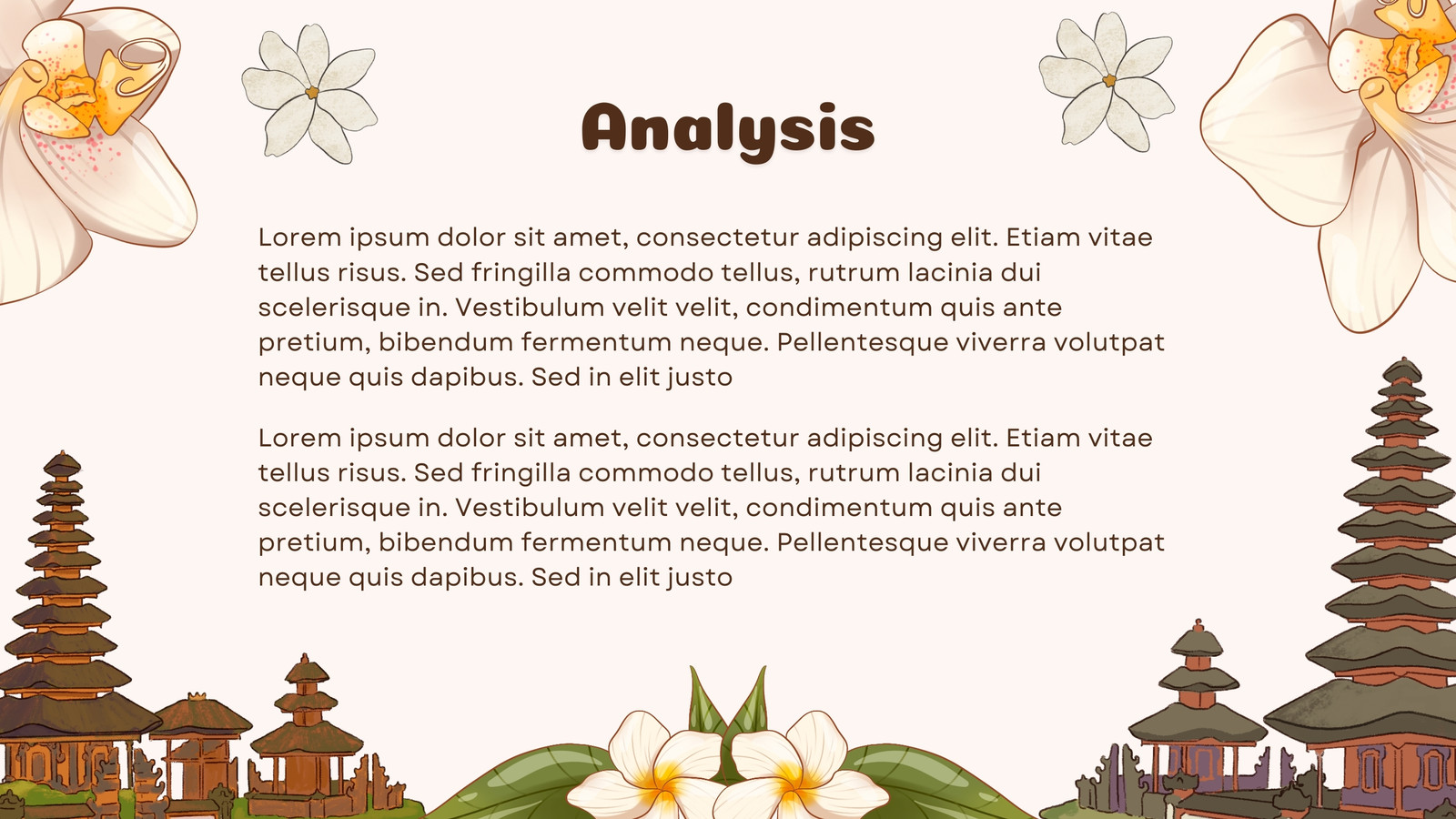 Analysis

Lorem ipsum dolor sit amet, consectetur adipiscing elit. Etiam vitae tellus risus. Sed fringilla commodo tellus, rutrum lacinia dui scelerisque in. Vestibulum velit velit, condimentum quis ante pretium, bibendum fermentum neque. Pellentesque viverra volutpat neque quis dapibus. Sed in elit justo

Lorem ipsum dolor sit amet, consectetur adipiscing elit. Etiam vitae tellus risus. Sed fringilla commodo tellus, rutrum lacinia dui scelerisque in. Vestibulum velit velit, condimentum quis ante pretium, bibendum fermentum neque. Pellentesque viverra volutpat neque quis dapibus. Sed in elit justo